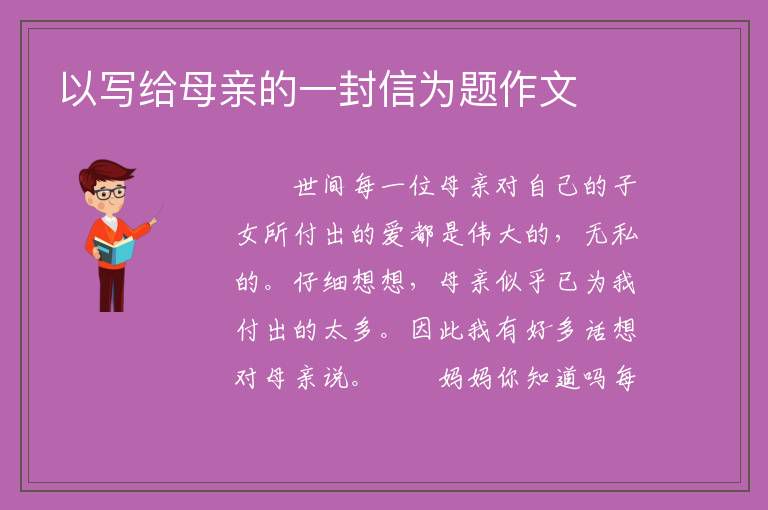 以写给母亲的一封信为题作文

世间每一位母亲对自己的子女所付出的爱都是伟大的，无私的。仔细想想，母亲似乎已为我付出的太多。因此我有好多话想对母亲说。　　妈妈你知道吗每